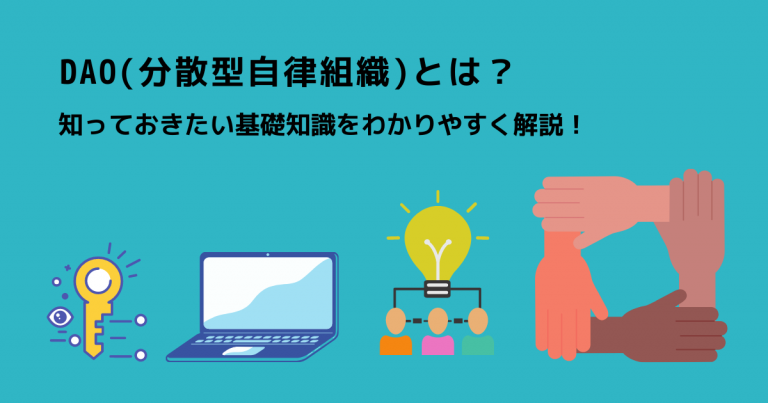 DAO(分散型自律組織)とは？

知っておきたい基礎知識をわかりやすく解説！